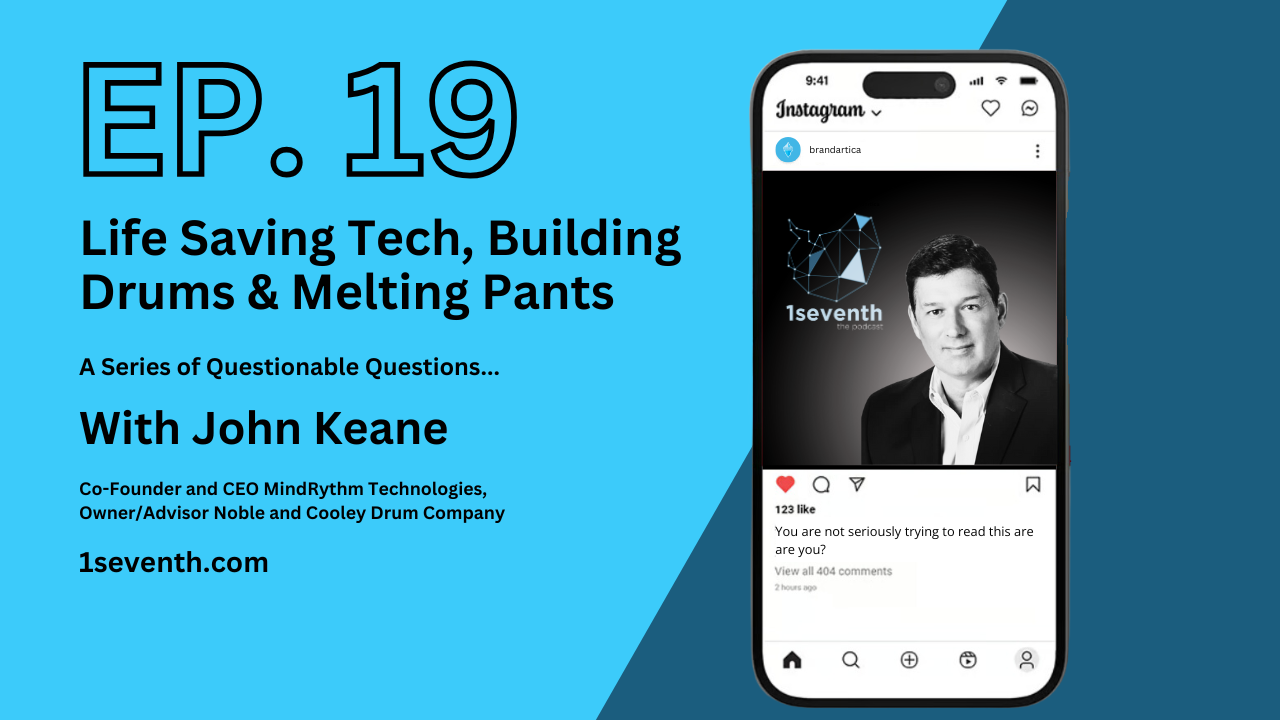 EP. 19

Life Saving Tech, Building Drums & Melting Pants

A Series of Questionable Questions...

With John Keane

Co-Founder and CEO MindRythm Technologies, Owner/Advisor Noble and Cooley Drum Company

1seventh.com

9:41

Instagram

brandartica

1seventh
the podcast

123 like

You are not seriously trying to read this are are you?

View all 404 comments

2 hours ago